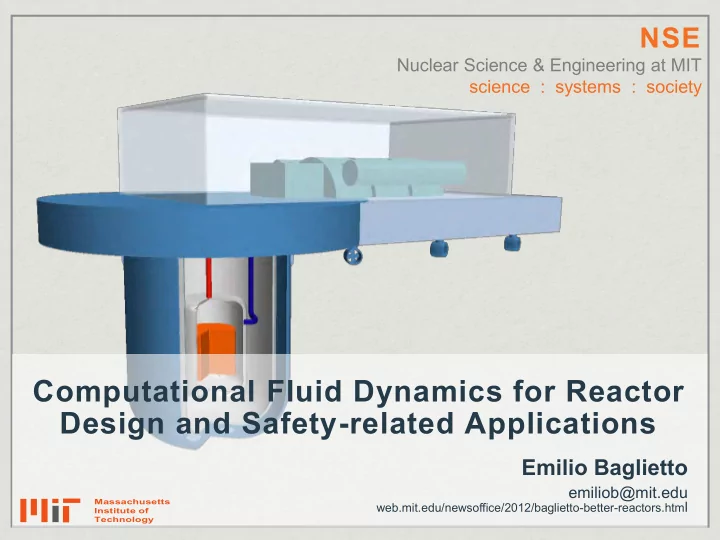 NSE
Nuclear Science & Engineering at MIT
science : systems : society

Computational Fluid Dynamics for Reactor Design and Safety-related Applications

Emilio Baglietto
emiliob@mit.edu
web.mit.edu/newsoffice/2012/baglietto-better-reactors.html

MIT Massachusetts Institute of Technology